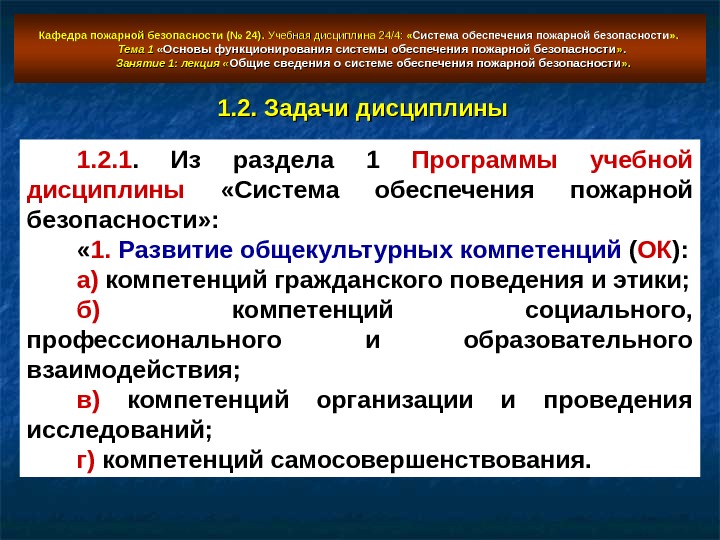 Кафедра пожарной безопасности (№ 24). Учебная дисциплина 24/4: «Система обеспечения пожарной безопасности».
Тема 1 «Основы функционирования системы обеспечения пожарной безопасности».
Занятие 1: лекция «Общие сведения о системе обеспечения пожарной безопасности».

1.2. Задачи дисциплины

1.2.1. Из раздела 1 Программы учебной дисциплины «Система обеспечения пожарной безопасности»:

«1. Развитие общекультурных компетенций (ОК):

а) компетенций гражданского поведения и этики;

б) компетенций социального, профессионального и образовательного взаимодействия;

в) компетенций организации и проведения исследований;

г) компетенций самосовершенствования.